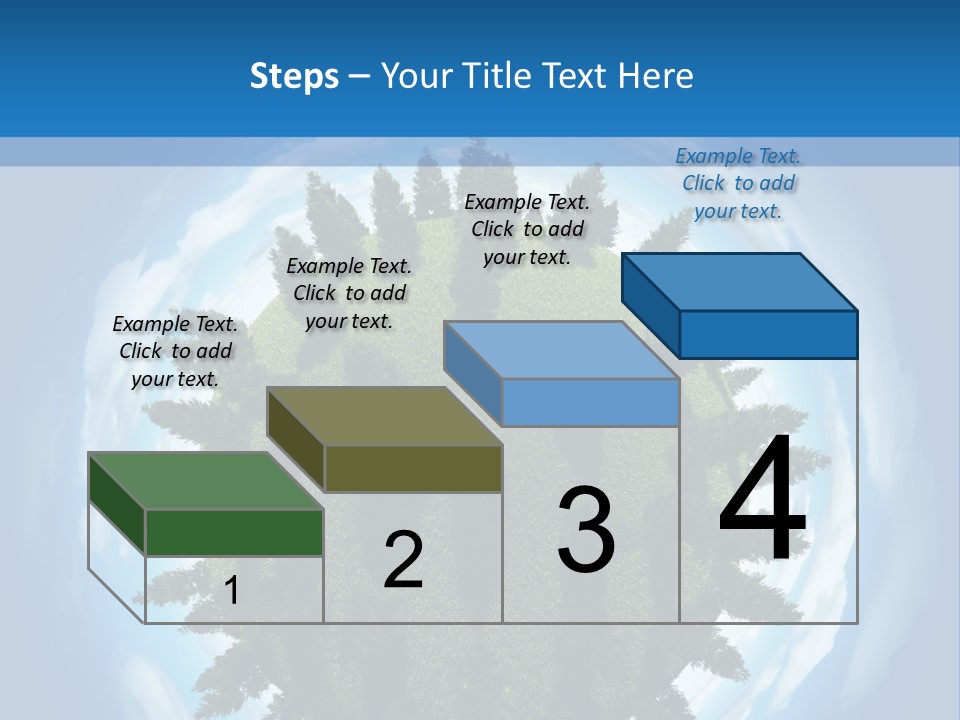 Steps – Your Title Text Here

Example Text. Click to add your text.

Example Text. Click to add your text.

Example Text. Click to add your text.

Example Text. Click to add your text.

1

2

3

4